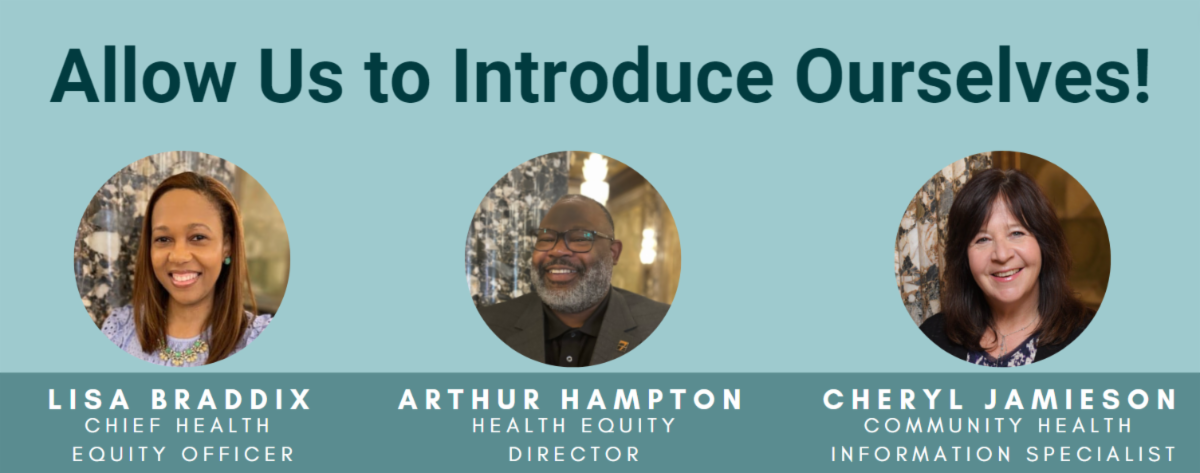 Allow Us to Introduce Ourselves!

LISA BRADDIX
CHIEF HEALTH EQUITY OFFICER

ARTHUR HAMPTON
HEALTH EQUITY DIRECTOR

CHERYL JAMIESON
COMMUNITY HEALTH INFORMATION SPECIALIST